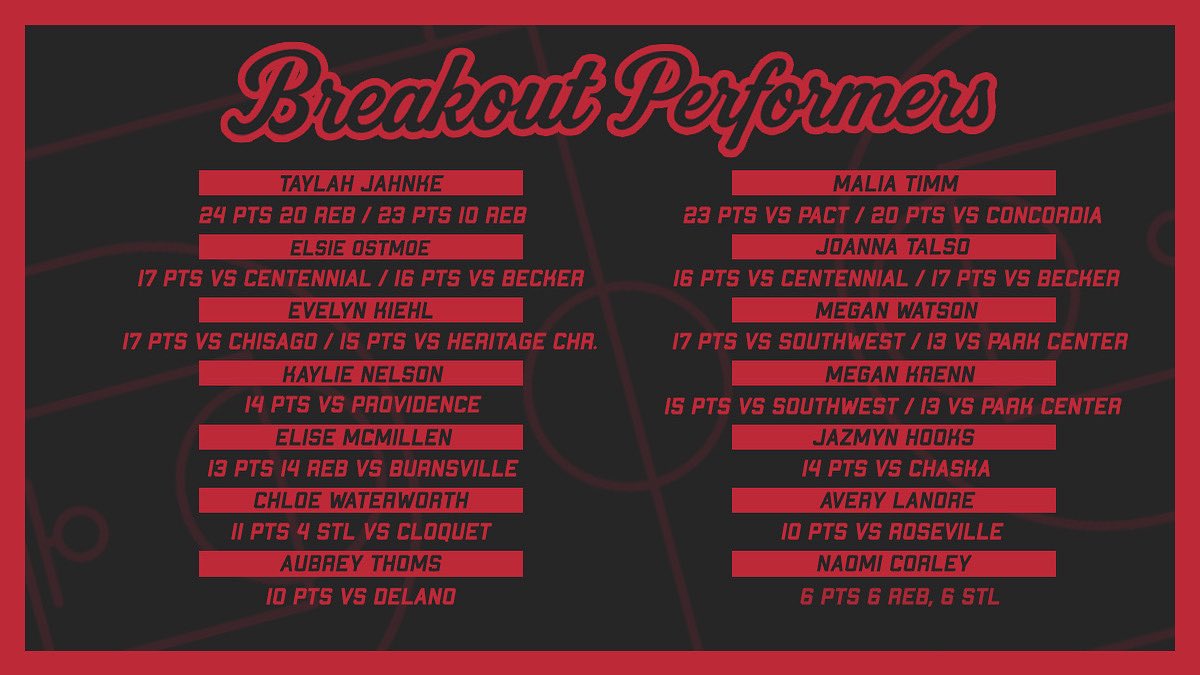 Breakout Performers

TAYLAH JAHNKE
24 PTS 20 REB / 23 PTS 10 REB
ELSIE OSTMOE
17 PTS VS CENTENNIAL / 16 PTS VS BECKER
EVELYN KIEHL
17 PTS VS CHISAGO / 15 PTS VS HERITAGE CHR.
KAYLIE NELSON
14 PTS VS PROVIDENCE
ELISE MCMILLEN
13 PTS 14 REB VS BURNSVILLE
CHLOE WATERWORTH
11 PTS 4 STL VS CLOQUET
AUBREY THOMS
10 PTS VS DELANO

MALIA TIMM
23 PTS VS PACT / 20 PTS VS CONCORDIA
JOANNA TALSO
16 PTS VS CENTENNIAL / 17 PTS VS BECKER
MEGAN WATSON
17 PTS VS SOUTHWEST / 13 VS PARK CENTER
MEGAN KRENN
15 PTS VS SOUTHWEST / 13 VS PARK CENTER
JAZMYN HOOKS
14 PTS VS CHASKA
AVERY LANORE
10 PTS VS ROSEVILLE
NAOMI CORLEY
6 PTS 6 REB, 6 STL